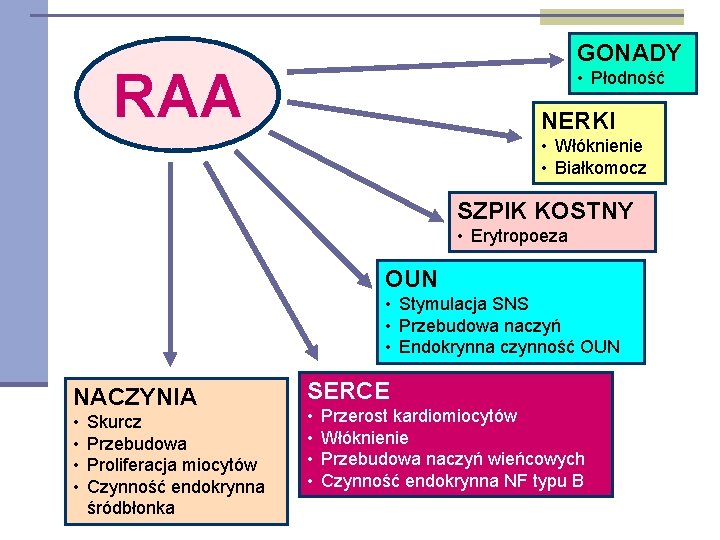 RAA

GONADY
• Płodność

NERKI
• Włóknienie
• Białkomocz

SZPIK KOSTNY
• Erytropoeza

OUN
• Stymulacja SNS
• Przebudowa naczyń
• Endokrynna czynność OUN

NACZYNIA
• Skurcz
• Przebudowa
• Proliferacja miocytów
• Czynność endokrynna śródbłonka

SERCE
• Przerost kardiomiocytów
• Włóknienie
• Przebudowa naczyń wieńcowych
• Czynność endokrynna NF typu B